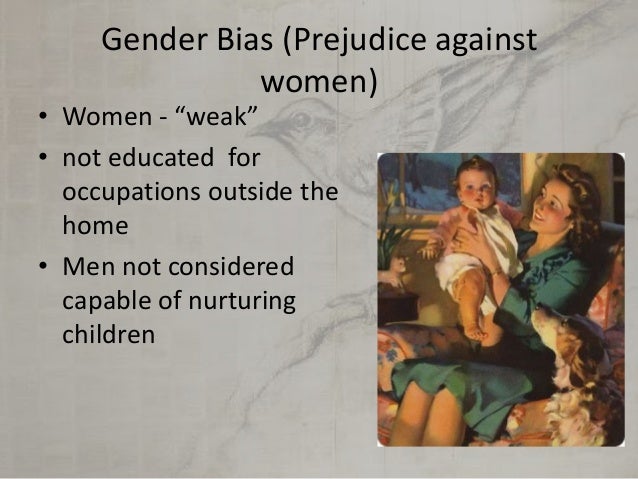 Gender Bias (Prejudice against women)

• Women - “weak”
• not educated for occupations outside the home
• Men not considered capable of nurturing children